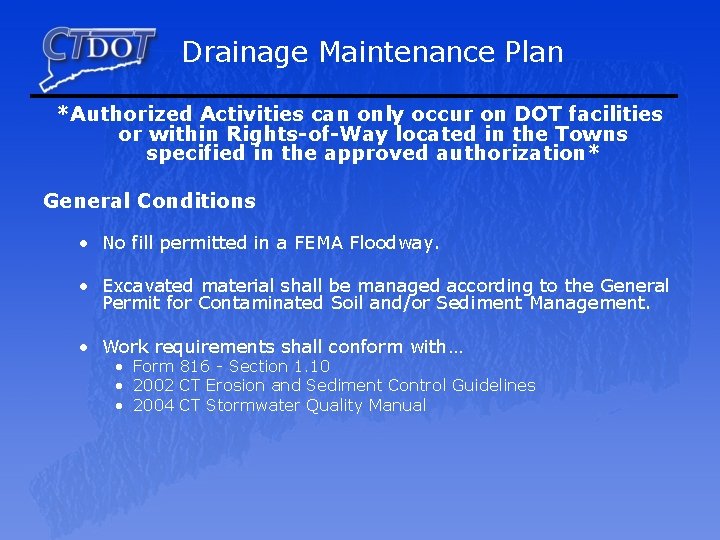 CTDOT

Drainage Maintenance Plan

*Authorized Activities can only occur on DOT facilities or within Rights-of-Way located in the Towns specified in the approved authorization*

General Conditions

• No fill permitted in a FEMA Floodway.

• Excavated material shall be managed according to the General Permit for Contaminated Soil and/or Sediment Management.

• Work requirements shall conform with…
  • Form 816 - Section 1.10
  • 2002 CT Erosion and Sediment Control Guidelines
  • 2004 CT Stormwater Quality Manual